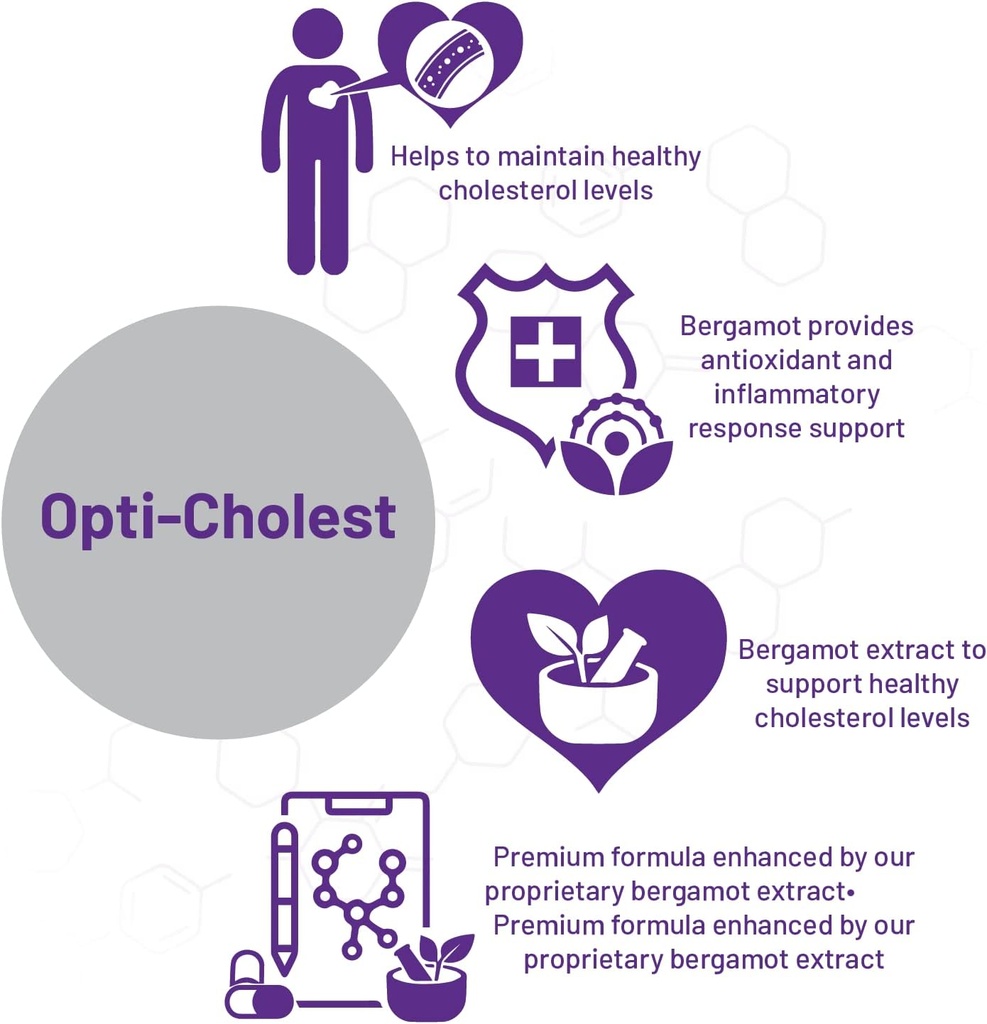 Helps to maintain healthy cholesterol levels

Bergamot provides antioxidant and inflammatory response support

Opti-Cholest

Bergamot extract to support healthy cholesterol levels

Premium formula enhanced by our proprietary bergamot extract• Premium formula enhanced by our proprietary bergamot extract